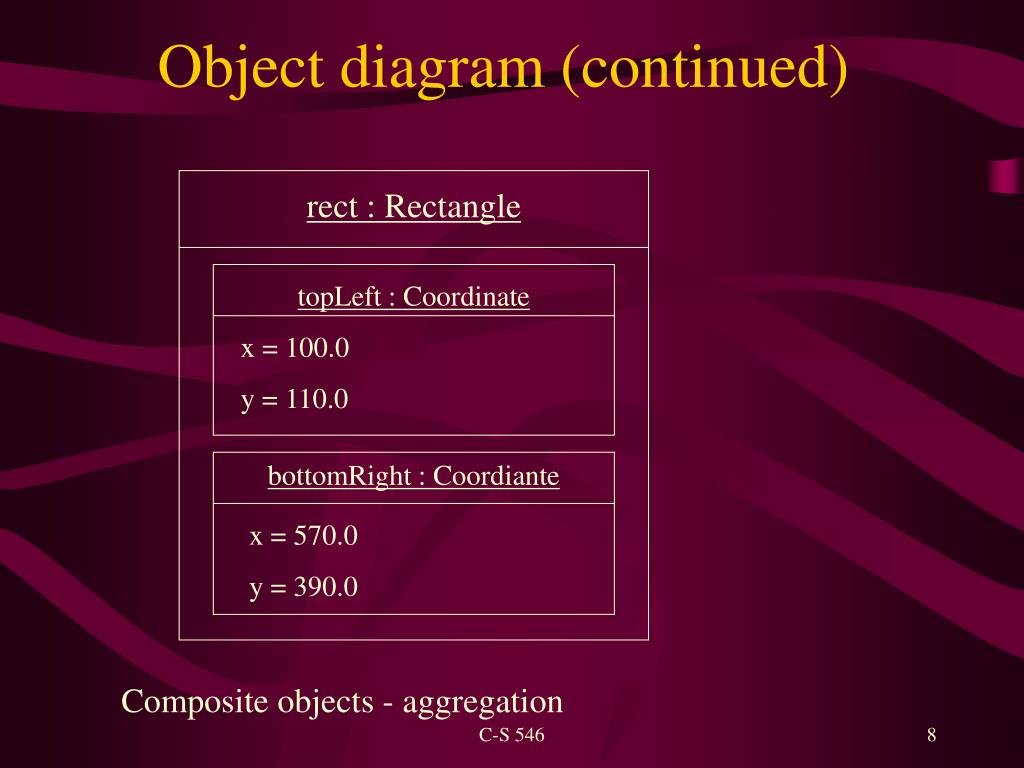 Object diagram (continued)

rect : Rectangle

topLeft : Coordinate

x = 100.0

y = 110.0

bottomRight : Coordiante

x = 570.0

y = 390.0

Composite objects - aggregation

C-S 546

8